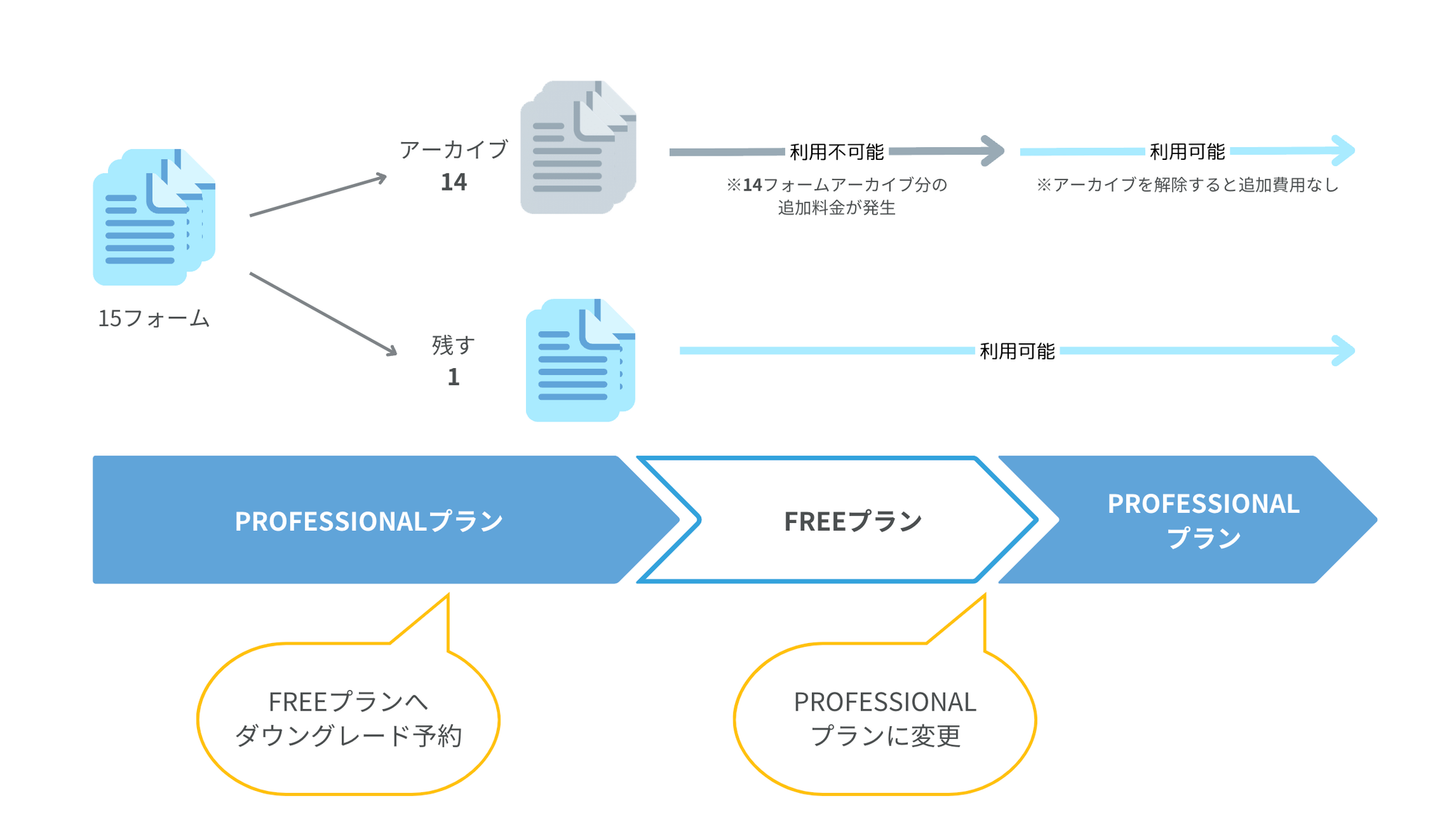 15フォーム

アーカイブ
14

利用不可能

※14フォームアーカイブ分の追加料金が発生

利用可能

※アーカイブを解除すると追加費用なし

残す
1

利用可能

PROFESSIONALプラン

FREEプラン

PROFESSIONAL
プラン

FREEプランへ
ダウングレード予約

PROFESSIONAL
プランに変更